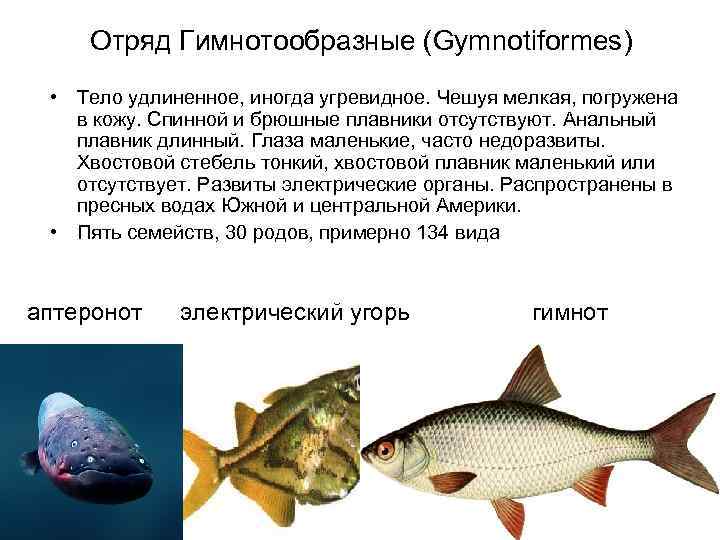 Отряд Гимнотообразные (Gymnotiformes)

• Тело удлиненное, иногда угревидное. Чешуя мелкая, погружена в кожу. Спинной и брюшные плавники отсутствуют. Анальный плавник длинный. Глаза маленькие, часто недоразвиты. Хвостовой стебель тонкий, хвостовой плавник маленький или отсутствует. Развиты электрические органы. Распространены в пресных водах Южной и центральной Америки.
• Пять семейств, 30 родов, примерно 134 вида

аптеронот электрический угорь гимнот